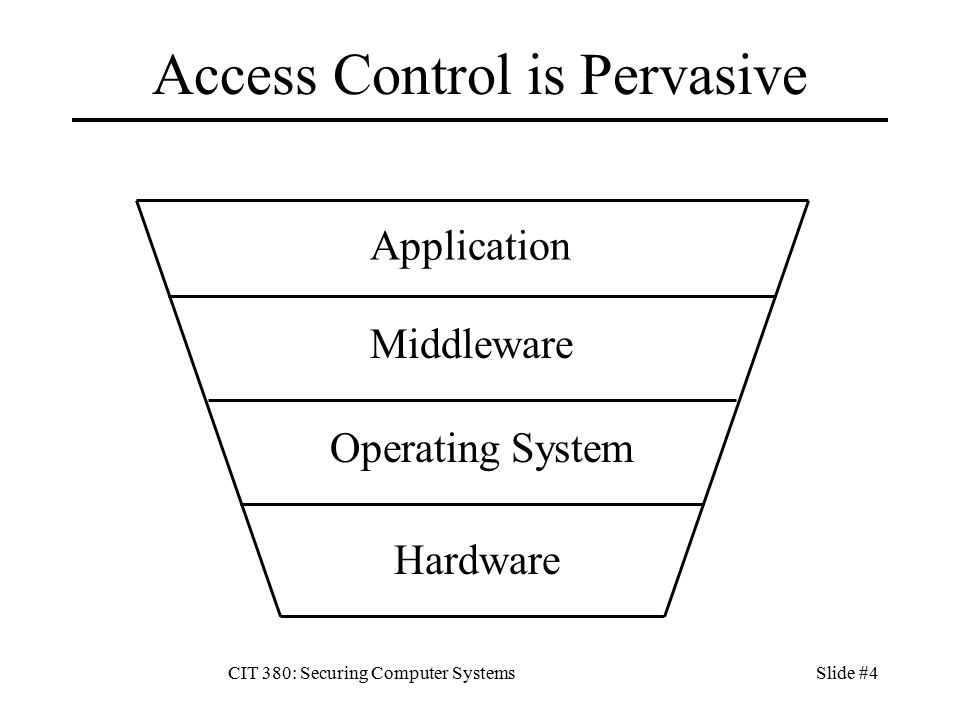 Access Control is Pervasive

Application

Middleware

Operating System

Hardware

CIT 380: Securing Computer Systems

Slide #4